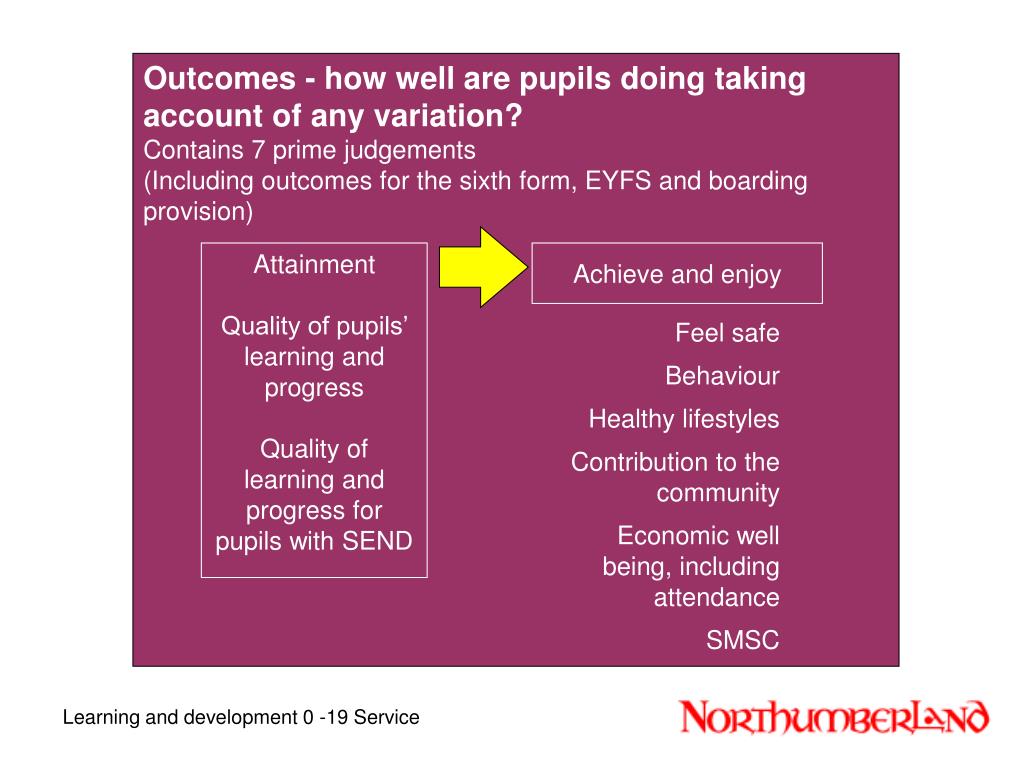 Outcomes - how well are pupils doing taking account of any variation?
Contains 7 prime judgements
(Including outcomes for the sixth form, EYFS and boarding provision)

Attainment

Quality of pupils' learning and progress

Quality of learning and progress for pupils with SEND

Achieve and enjoy

Feel safe

Behaviour

Healthy lifestyles

Contribution to the community

Economic well being, including attendance

SMSC

Learning and development 0 -19 Service

NORTHUMBERLAND